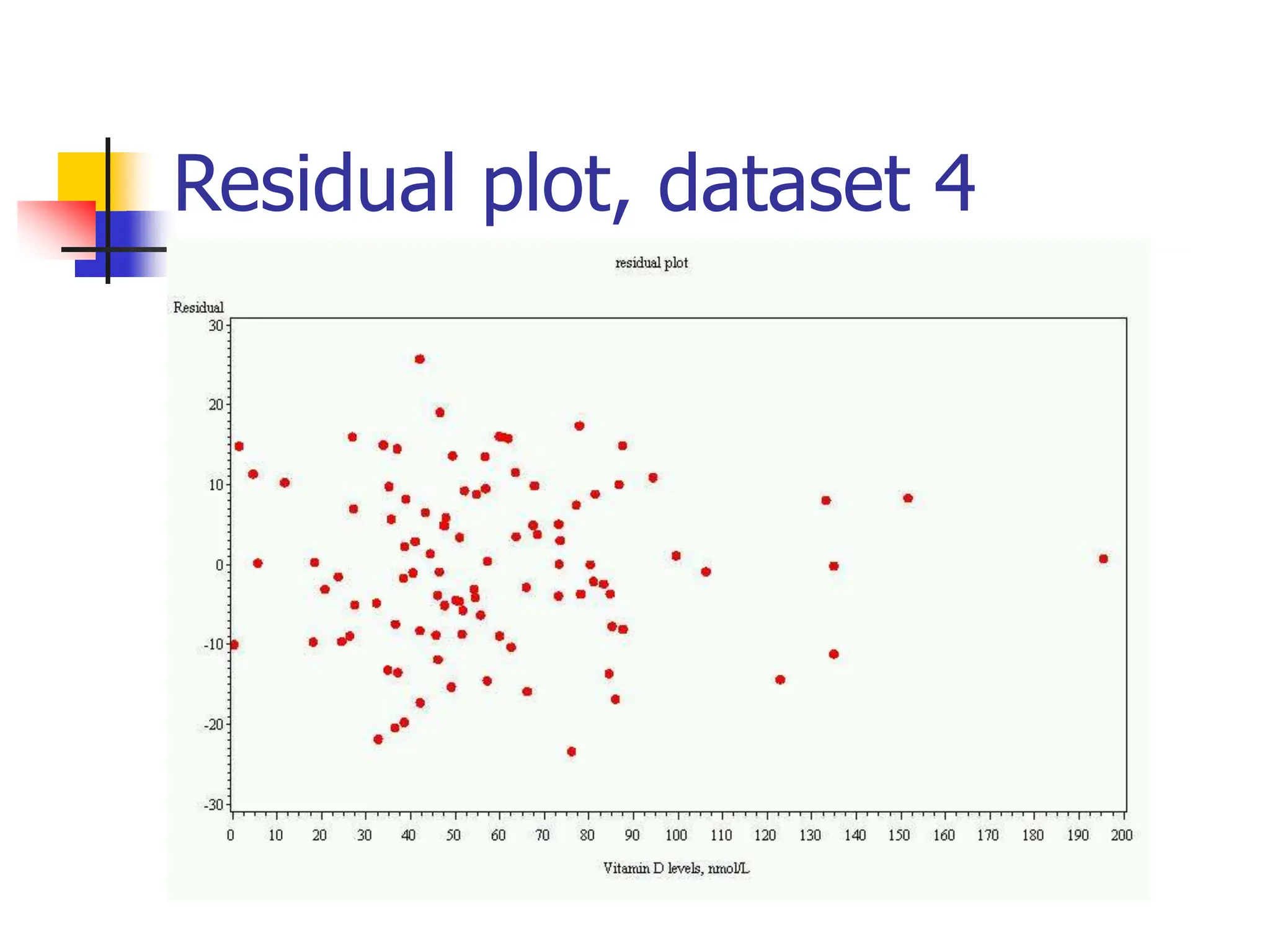 Residual plot, dataset 4

residual plot

Residual

30
20
10
0
-10
-20
-30

0 10 20 30 40 50 60 70 80 90 100 110 120 130 140 150 160 170 180 190 200

Vitamin D levels, nmol/L